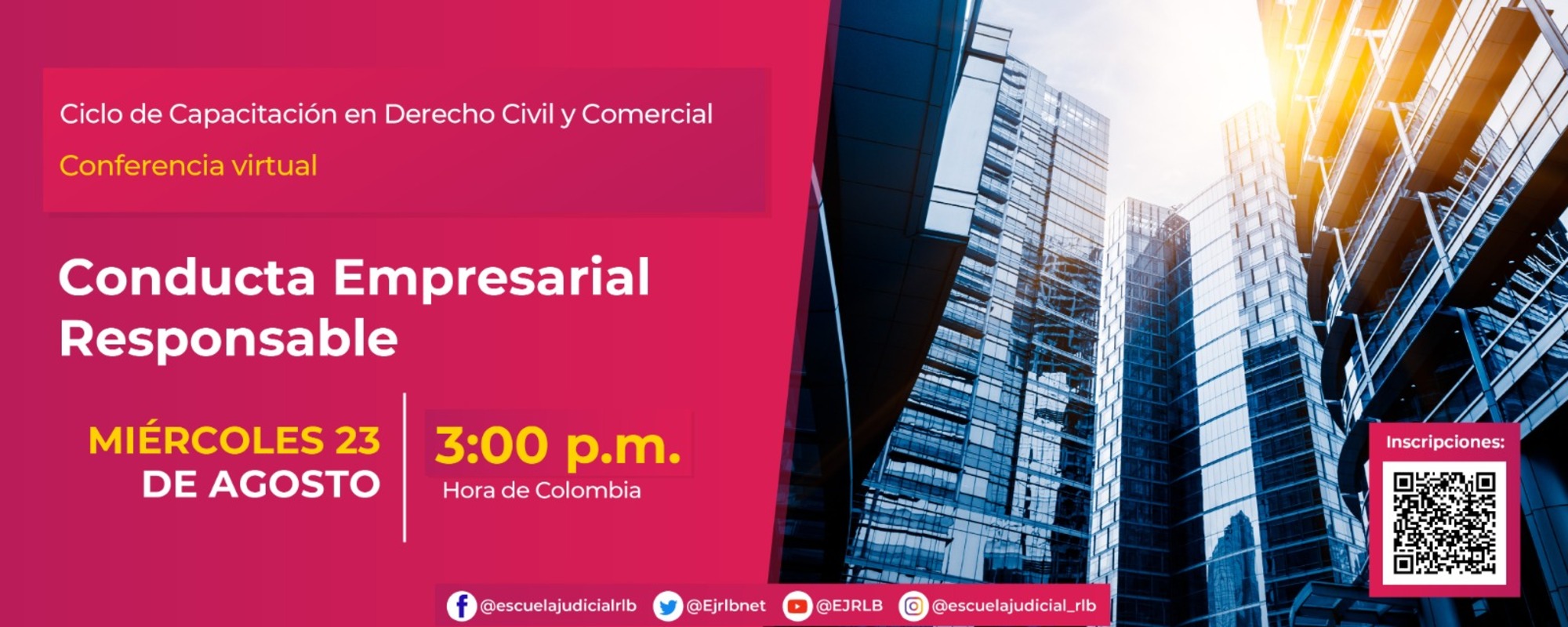 Ciclo de Capacitación en Derecho Civil y Comercial

Conferencia virtual

Conducta Empresarial Responsable

MIÉRCOLES 23 DE AGOSTO

3:00 p.m.
Hora de Colombia

Inscripciones:

@escuelajudicialrlb @Ejrlbnet @EJRLB @escuelajudicial_rlb